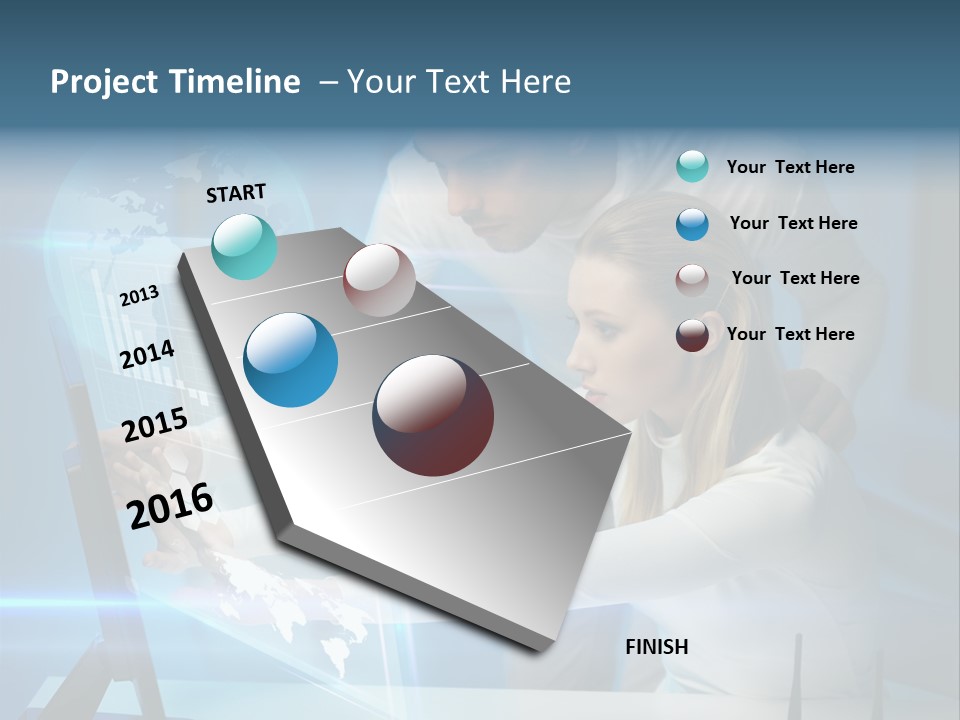 Project Timeline – Your Text Here

START

2013

2014

2015

2016

FINISH

Your Text Here

Your Text Here

Your Text Here

Your Text Here